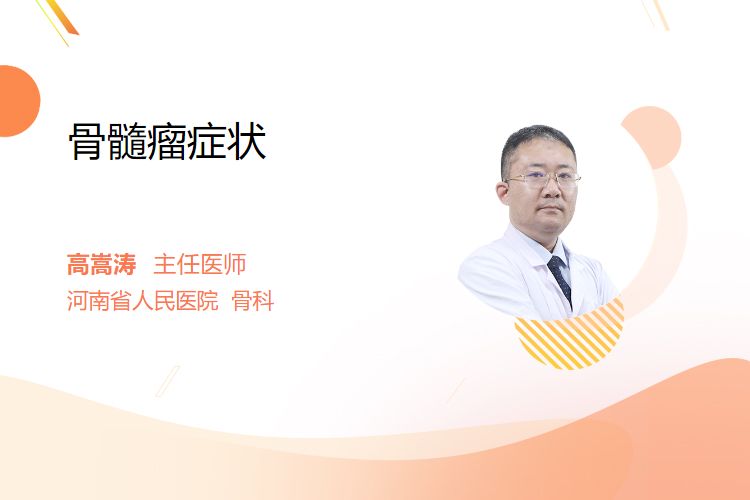 骨髓瘤症状

高嵩涛 主任医师
河南省人民医院 骨科